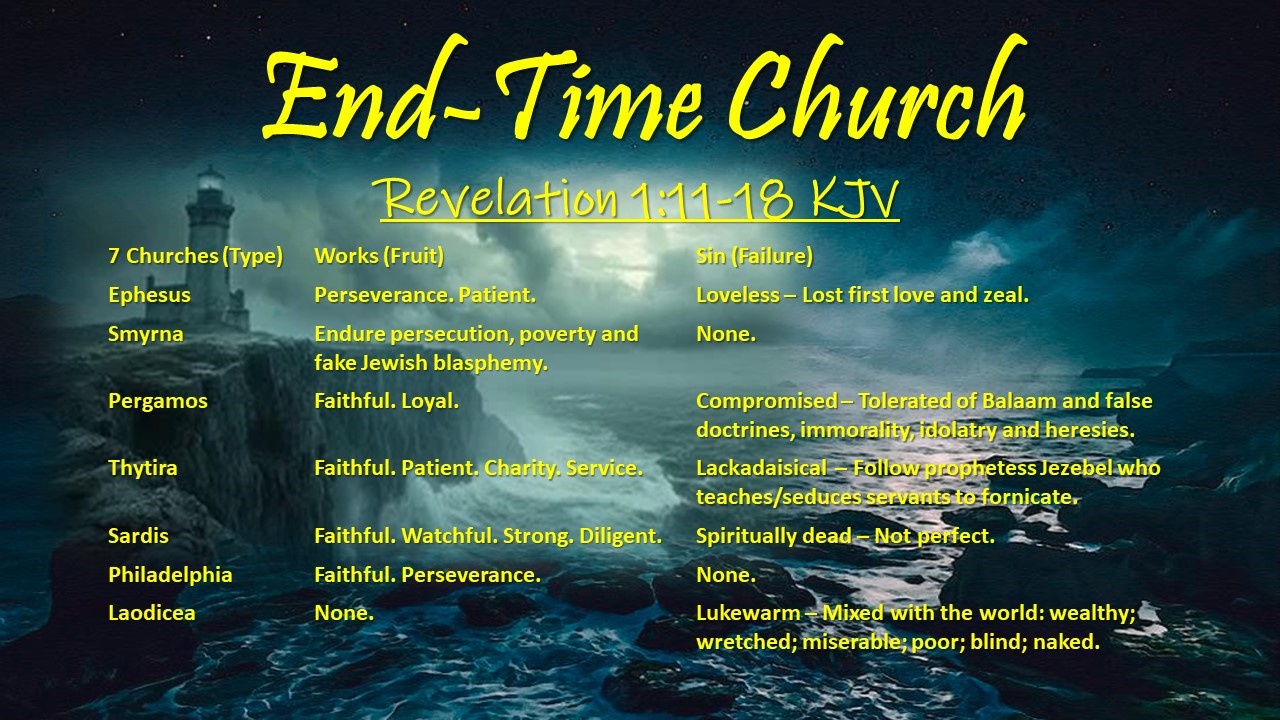 End-Time Church

Revelation 1:11-18 KJV

| 7 Churches (Type) | Works (Fruit) | Sin (Failure) |
|---|---|---|
| Ephesus | Perseverance. Patient. | Loveless – Lost first love and zeal. |
| Smyrna | Endure persecution, poverty and fake Jewish blasphemy. | None. |
| Pergamos | Faithful. Loyal. | Compromised – Tolerated of Balaam and false doctrines, immorality, idolatry and heresies. |
| Thytira | Faithful. Patient. Charity. Service. | Lackadaisical – Follow prophetess Jezebel who teaches/seduces servants to fornicate. |
| Sardis | Faithful. Watchful. Strong. Diligent. | Spiritually dead – Not perfect. |
| Philadelphia | Faithful. Perseverance. | None. |
| Laodicea | None. | Lukewarm – Mixed with the world: wealthy; wretched; miserable; poor; blind; naked. |